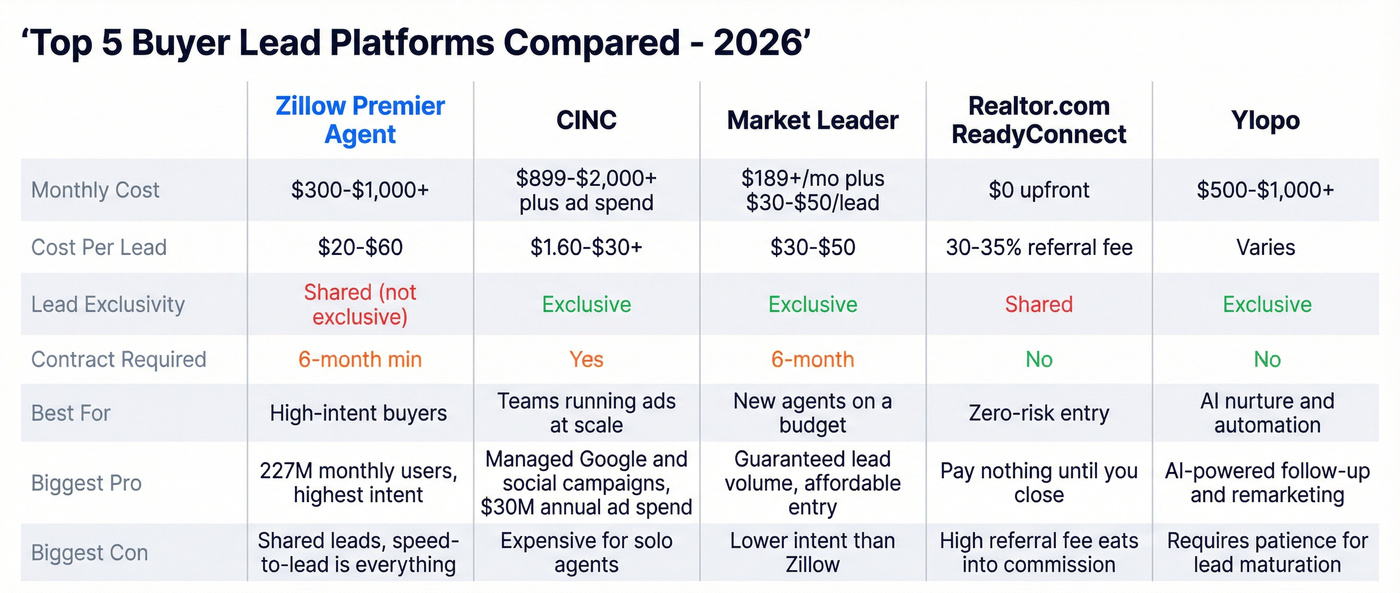 ‘Top 5 Buyer Lead Platforms Compared - 2026’

| | Zillow Premier Agent | CINC | Market Leader | Realtor.com ReadyConnect | Ylopo |
|---|---|---|---|---|---|
| Monthly Cost | \$300-\$1,000+ | \$899-\$2,000+ plus ad spend | \$189+/mo plus \$30-\$50/lead | \$0 upfront | \$500-\$1,000+ |
| Cost Per Lead | \$20-\$60 | \$1.60-\$30+ | \$30-\$50 | 30-35% referral fee | Varies |
| Lead Exclusivity | Shared (not exclusive) | Exclusive | Exclusive | Shared | Exclusive |
| Contract Required | 6-month min | Yes | 6-month | No | No |
| Best For | High-intent buyers | Teams running ads at scale | New agents on a budget | Zero-risk entry | AI nurture and automation |
| Biggest Pro | 227M monthly users, highest intent | Managed Google and social campaigns, \$30M annual ad spend | Guaranteed lead volume, affordable entry | Pay nothing until you close | AI-powered follow-up and remarketing |
| Biggest Con | Shared leads, speed-to-lead is everything | Expensive for solo agents | Lower intent than Zillow | High referral fee eats into commission | Requires patience for lead maturation |